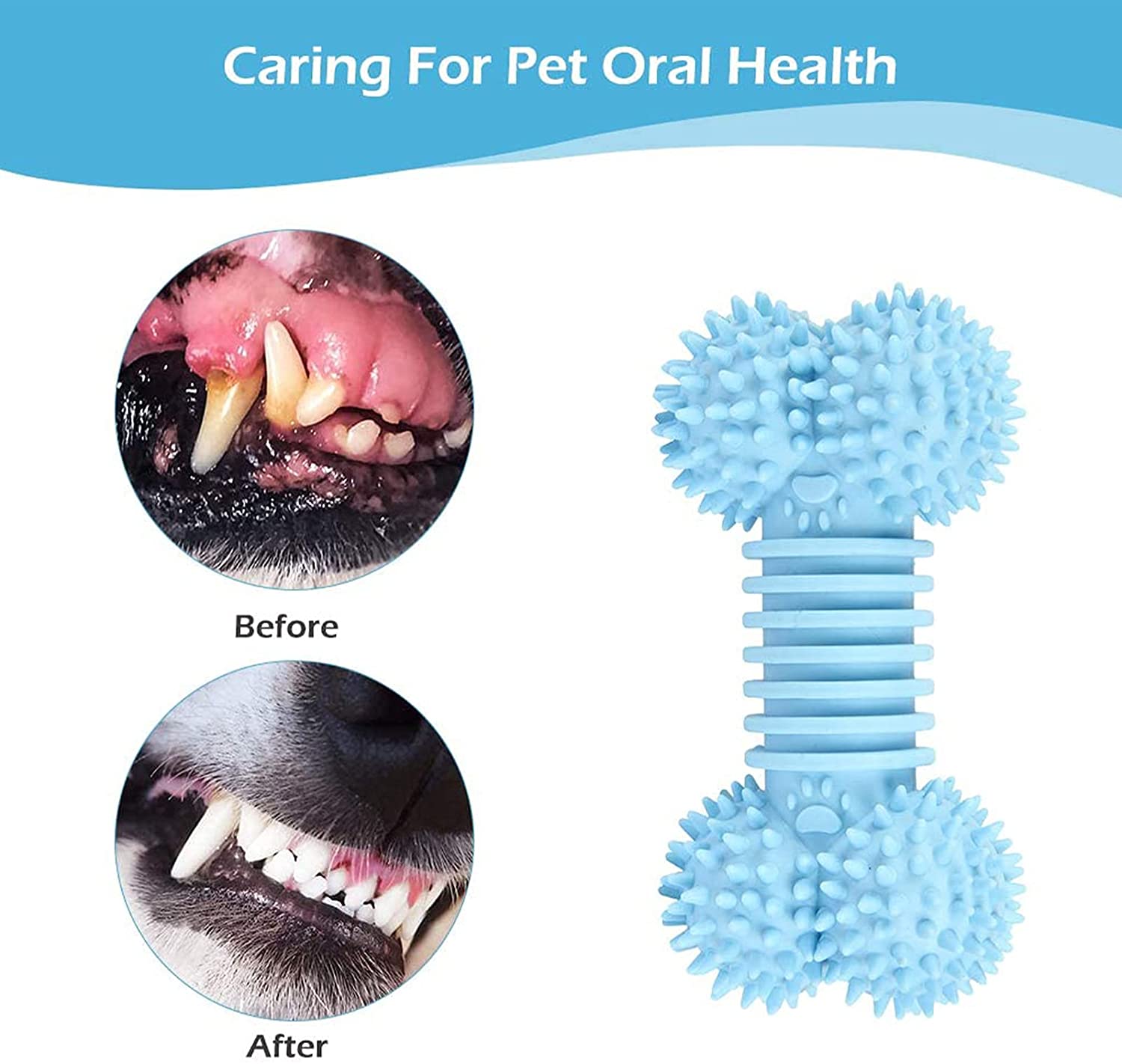 Caring For Pet Oral Health

Before

After